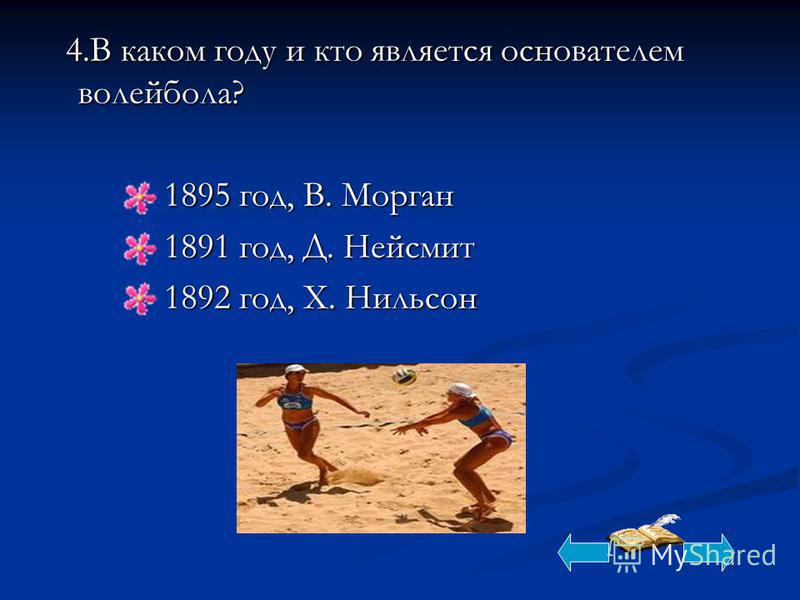 4.В каком году и кто является основателем волейбола?

1895 год, В. Морган

1891 год, Д. Нейсмит

1892 год, Х. Нильсон

MyShared